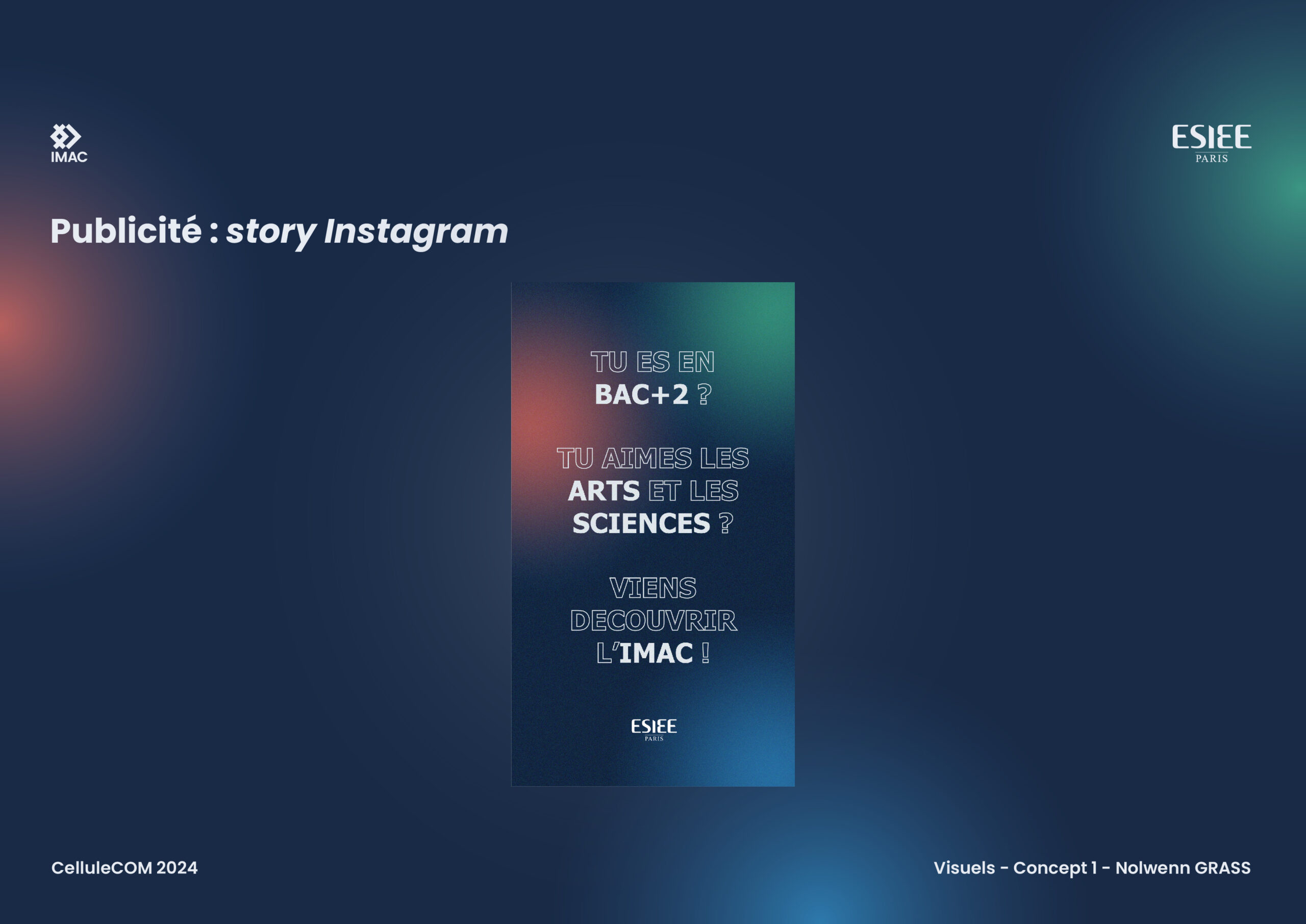 IMAC

ESIEE
PARIS

Publicité : story Instagram

TU ES EN
BAC+2 ?

TU AIMES LES
ARTS ET LES
SCIENCES ?

VIENS
DECOUVRIR
L'IMAC !

ESIEE
PARIS

CelluleCOM 2024

Visuels - Concept 1 - Nolwenn GRASS